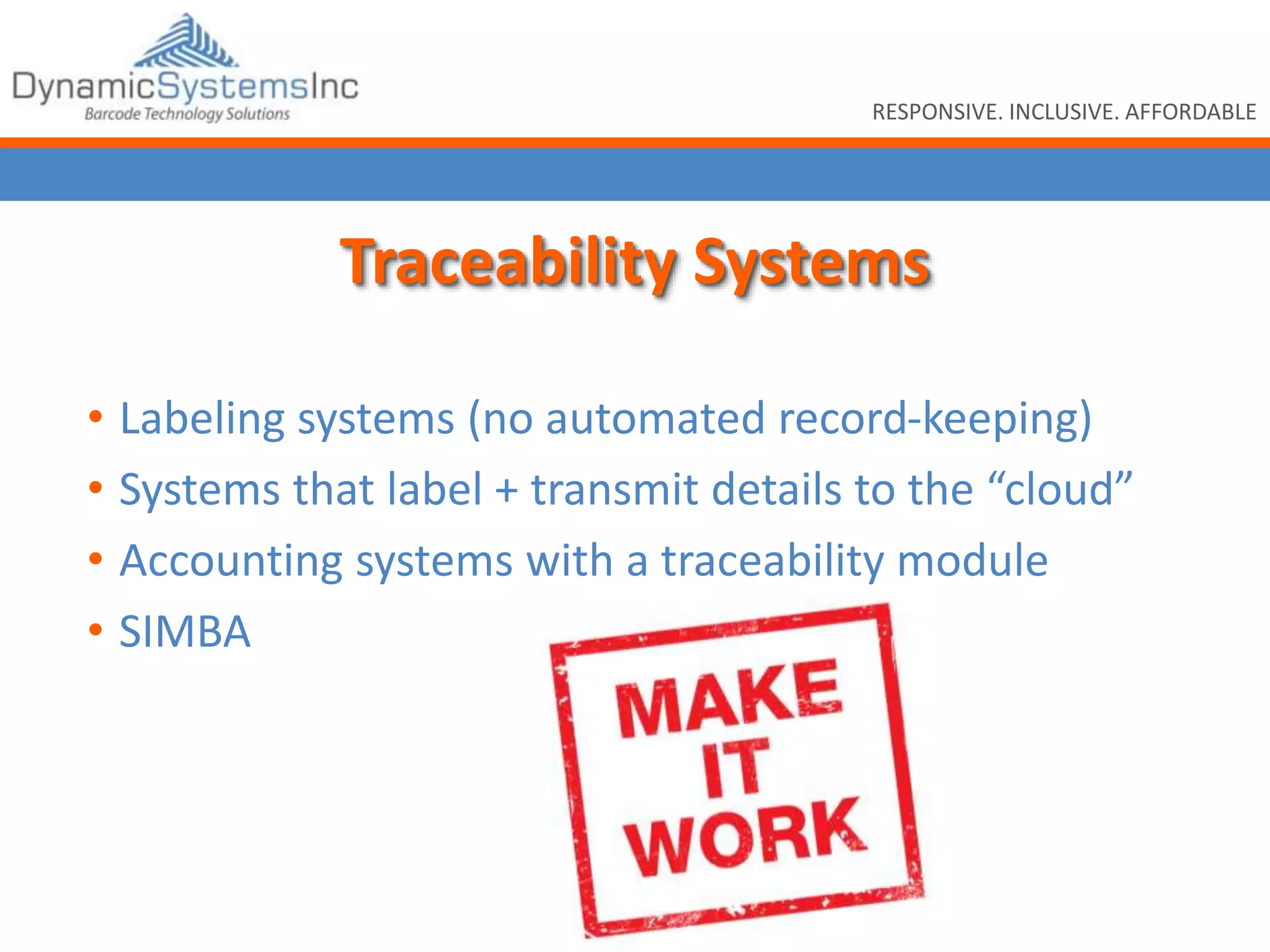 DynamicSystemsInc
Barcode Technology Solutions

RESPONSIVE. INCLUSIVE. AFFORDABLE

Traceability Systems

• Labeling systems (no automated record-keeping)
• Systems that label + transmit details to the “cloud”
• Accounting systems with a traceability module
• SIMBA

MAKE IT WORK